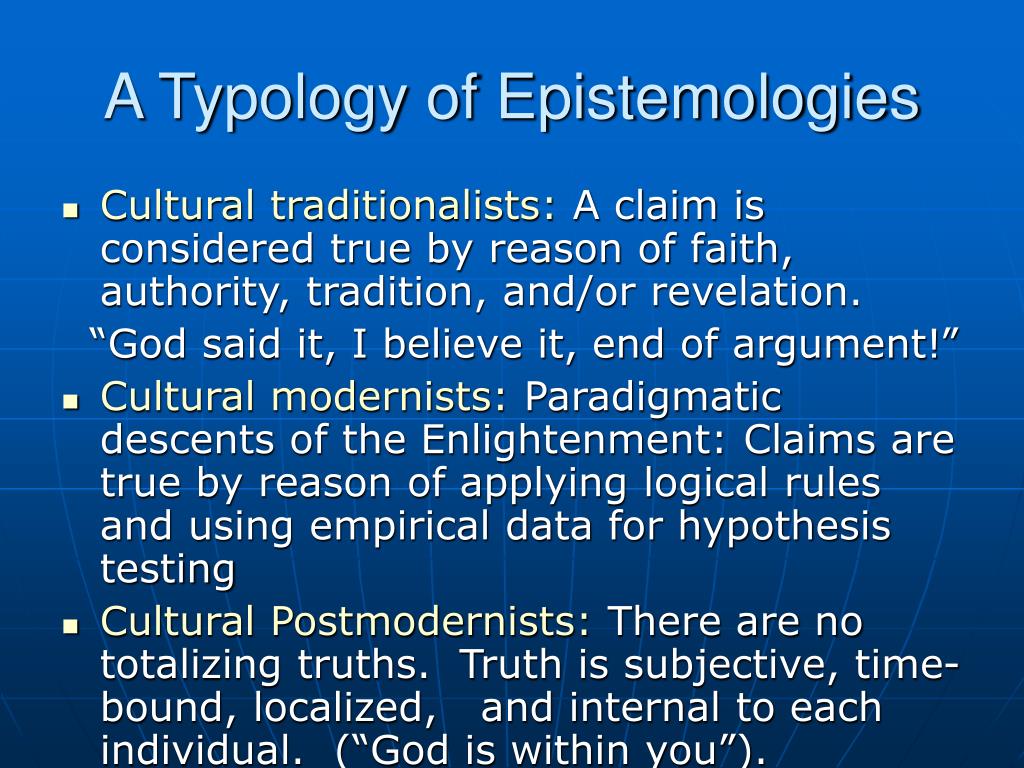 A Typology of Epistemologies

- Cultural traditionalists: A claim is considered true by reason of faith, authority, tradition, and/or revelation.

“God said it, I believe it, end of argument!”

- Cultural modernists: Paradigmatic descents of the Enlightenment: Claims are true by reason of applying logical rules and using empirical data for hypothesis testing
- Cultural Postmodernists: There are no totalizing truths. Truth is subjective, time-bound, localized, and internal to each individual. (“God is within you”).